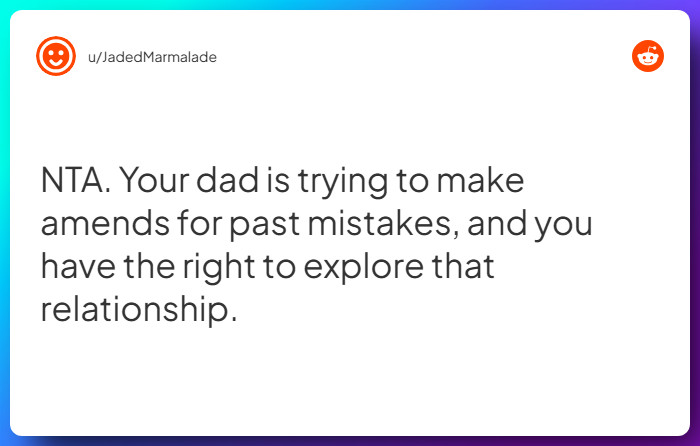 u/JadedMarmalade

NTA. Your dad is trying to make amends for past mistakes, and you have the right to explore that relationship.